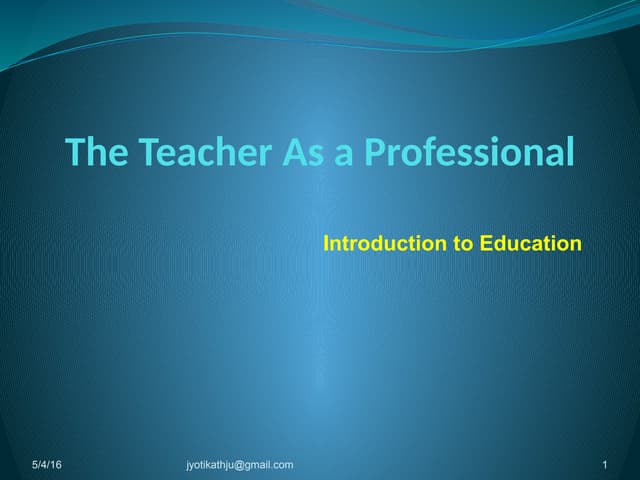 The Teacher As a Professional

Introduction to Education

5/4/16 jyotikathju@gmail.com 1